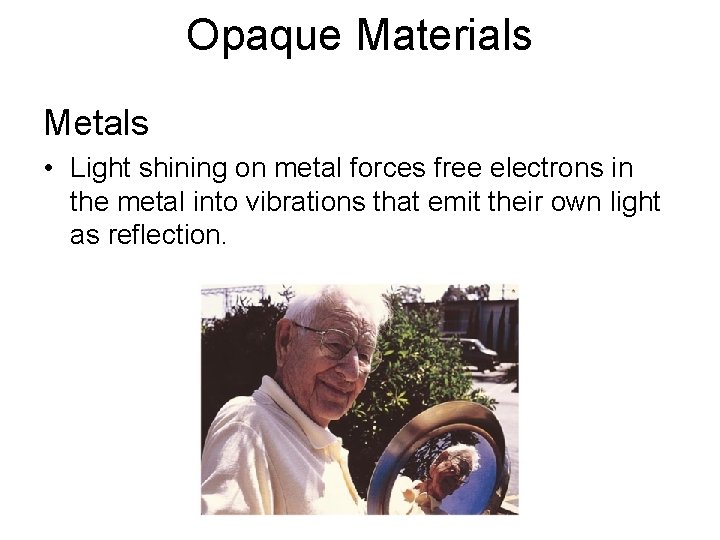 Opaque Materials

Metals

• Light shining on metal forces free electrons in the metal into vibrations that emit their own light as reflection.